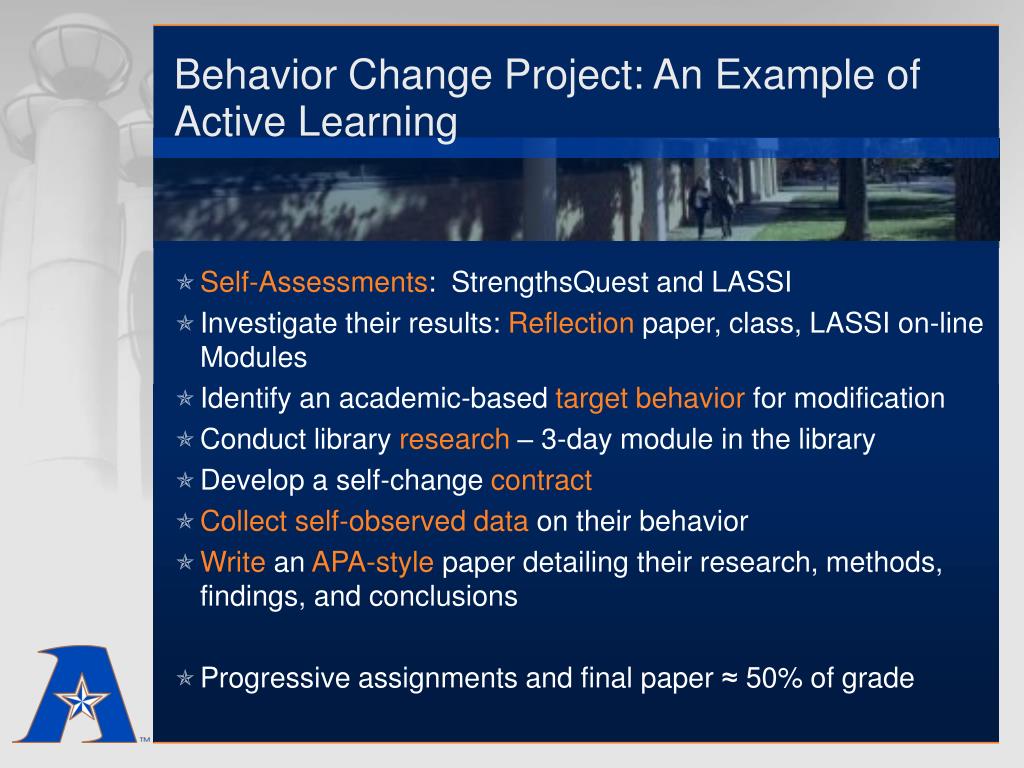 Behavior Change Project: An Example of Active Learning

Self-Assessments: StrengthsQuest and LASSI

Investigate their results: Reflection paper, class, LASSI on-line Modules

Identify an academic-based target behavior for modification

Conduct library research – 3-day module in the library

Develop a self-change contract

Collect self-observed data on their behavior

Write an APA-style paper detailing their research, methods, findings, and conclusions

Progressive assignments and final paper ≈ 50% of grade

TM